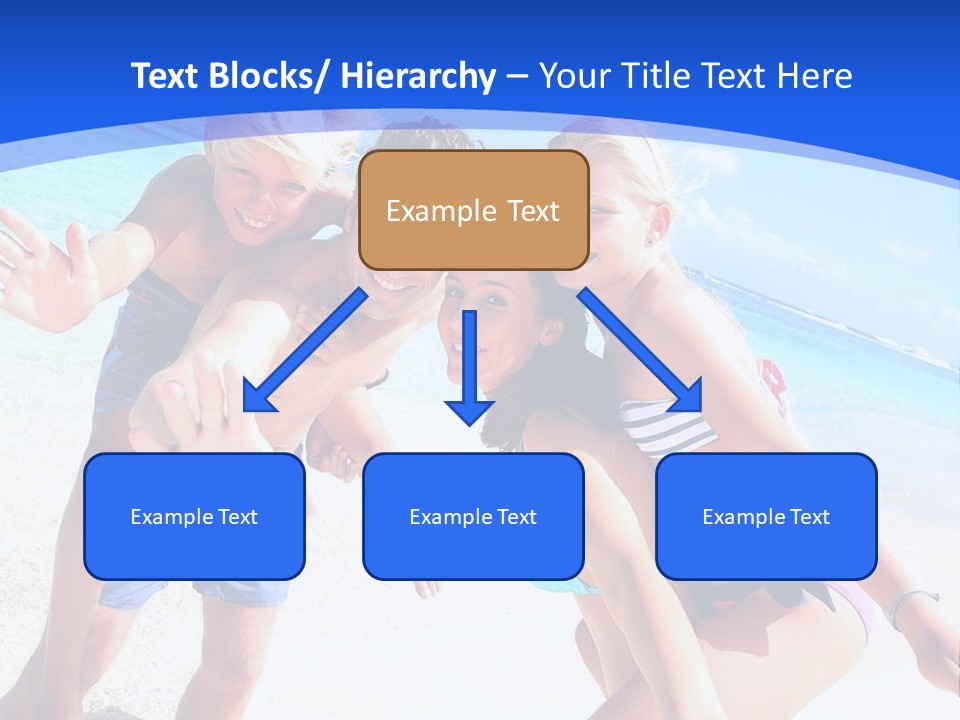 Text Blocks/ Hierarchy – Your Title Text Here

Example Text

Example Text

Example Text

Example Text